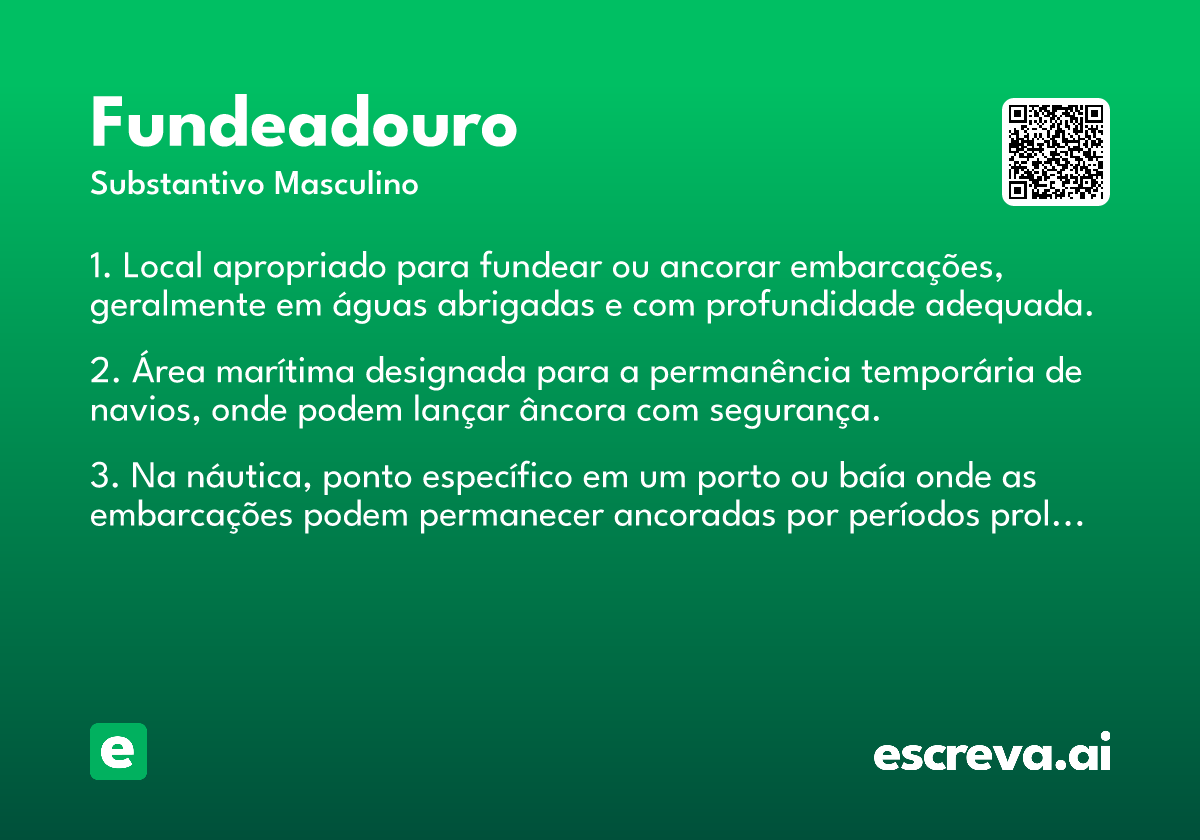 Fundeadouro

Substantivo Masculino

1. Local apropriado para fundear ou ancorar embarcações, geralmente em águas abrigadas e com profundidade adequada.

2. Área marítima designada para a permanência temporária de navios, onde podem lançar âncora com segurança.

3. Na náutica, ponto específico em um porto ou baía onde as embarcações podem permanecer ancoradas por períodos prol…

e

escreva.ai